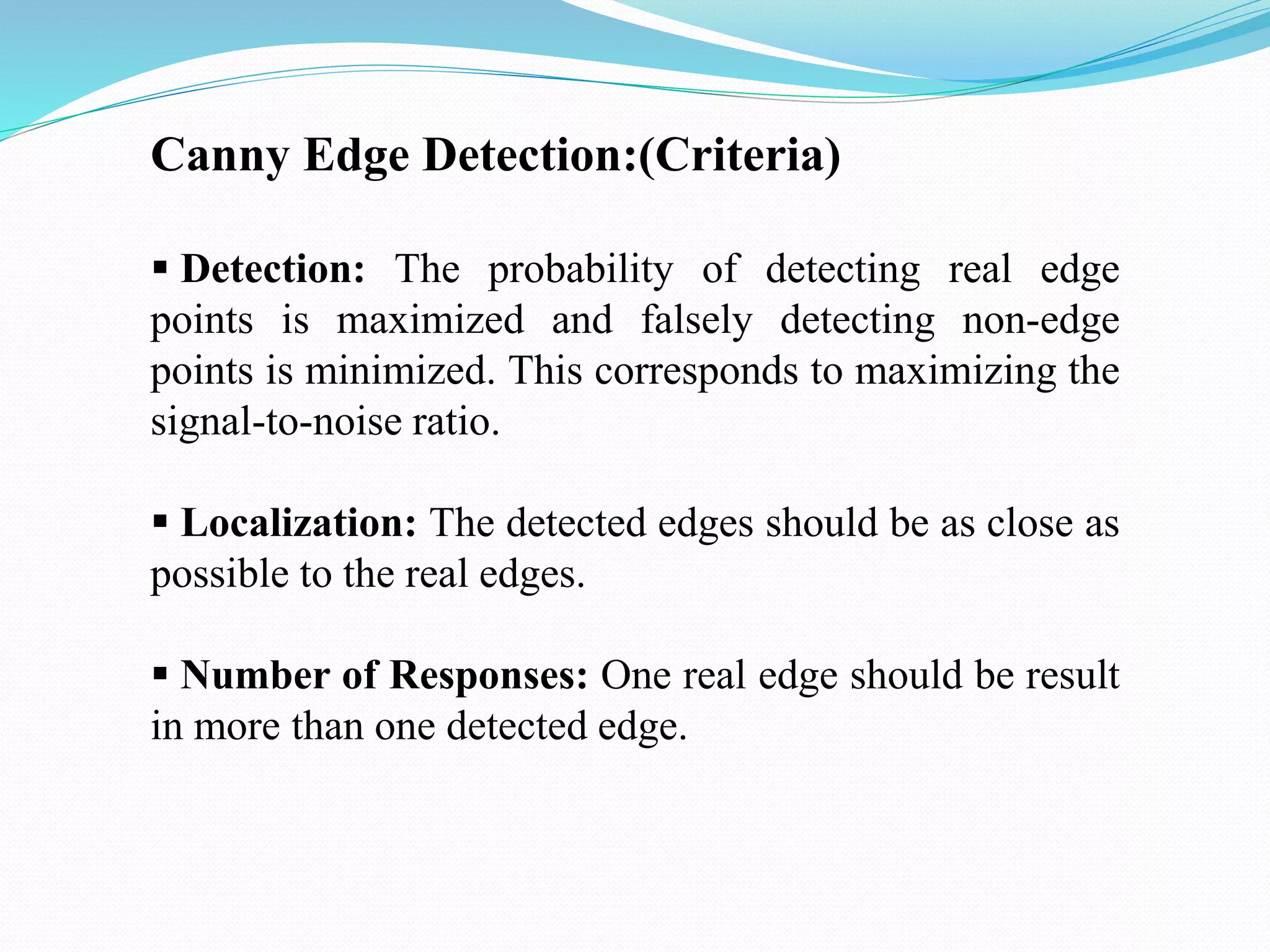 Canny Edge Detection:(Criteria)

▪ Detection: The probability of detecting real edge points is maximized and falsely detecting non-edge points is minimized. This corresponds to maximizing the signal-to-noise ratio.

▪ Localization: The detected edges should be as close as possible to the real edges.

▪ Number of Responses: One real edge should be result in more than one detected edge.